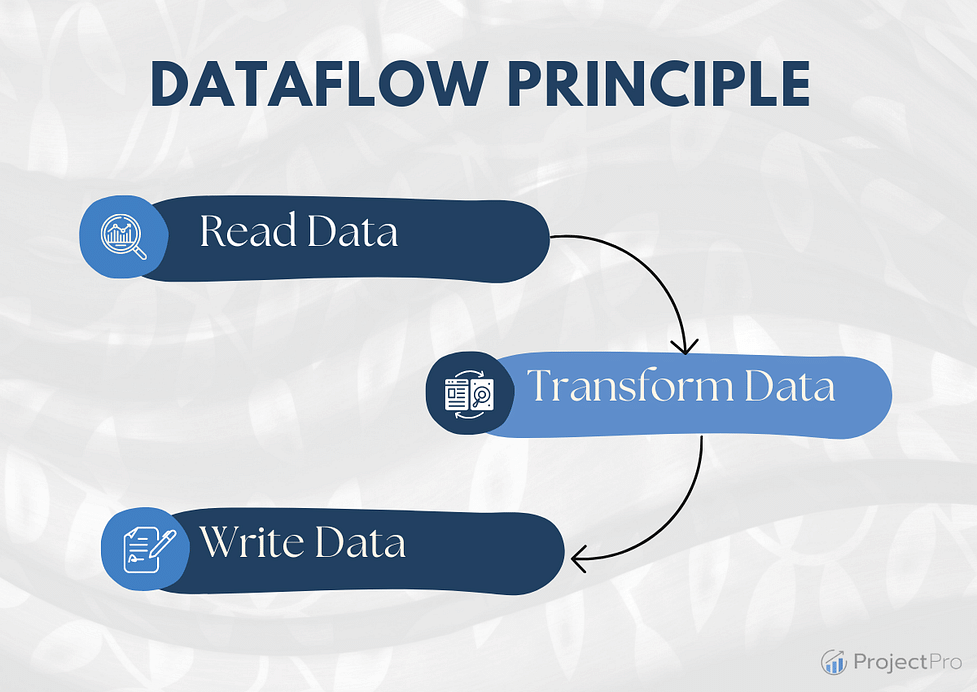 DATAFLOW PRINCIPLE

Read Data

Transform Data

Write Data

ProjectPro